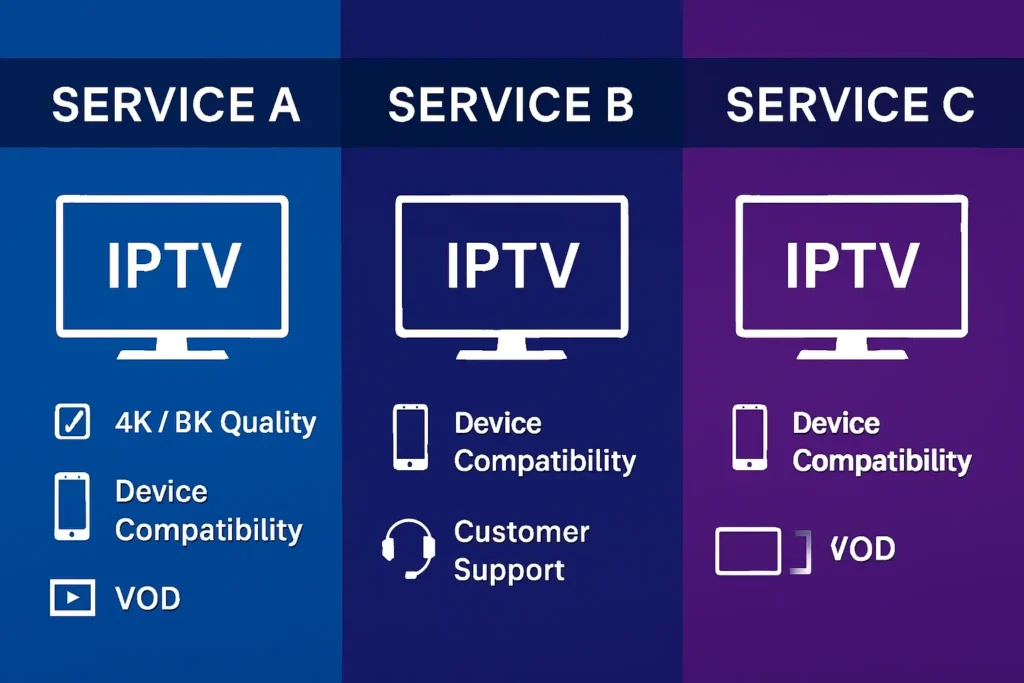 SERVICE A

IPTV

4K / BK Quality

Device Compatibility

VOD

SERVICE B

IPTV

Device Compatibility

Customer Support

SERVICE C

IPTV

Device Compatibility

VOD